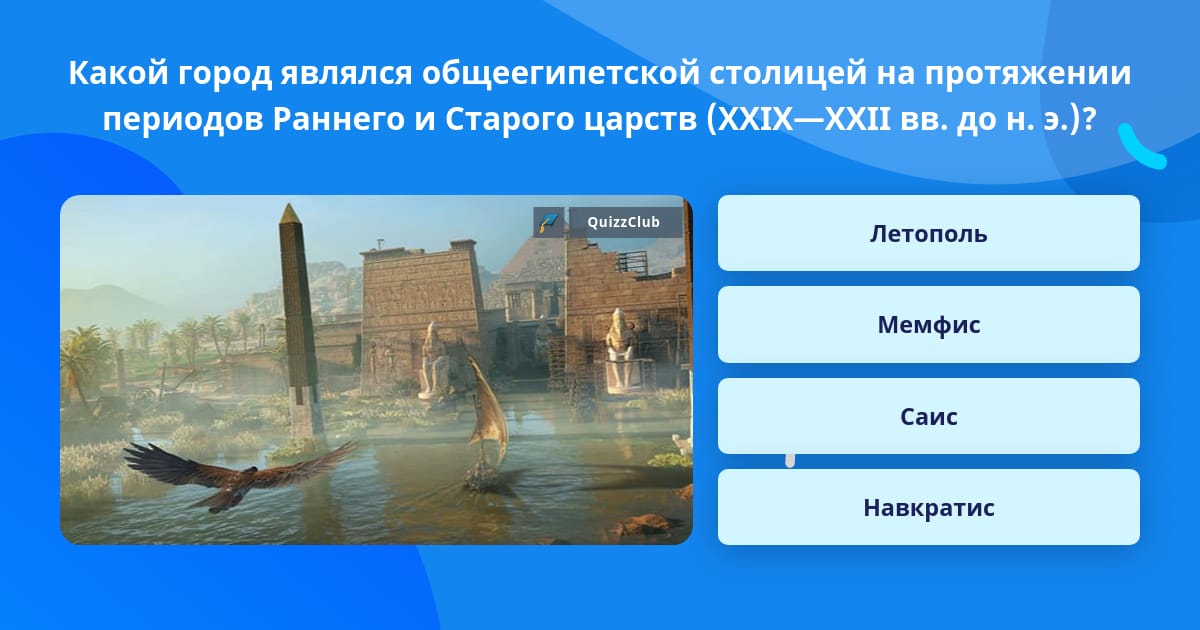 Какой город являлся общеегипетской столицей на протяжении периодов Раннего и Старого царств (XXIX—XXII вв. до н. э.)?

QuizzClub

Летополь

Мемфис

Саис

Навкратис